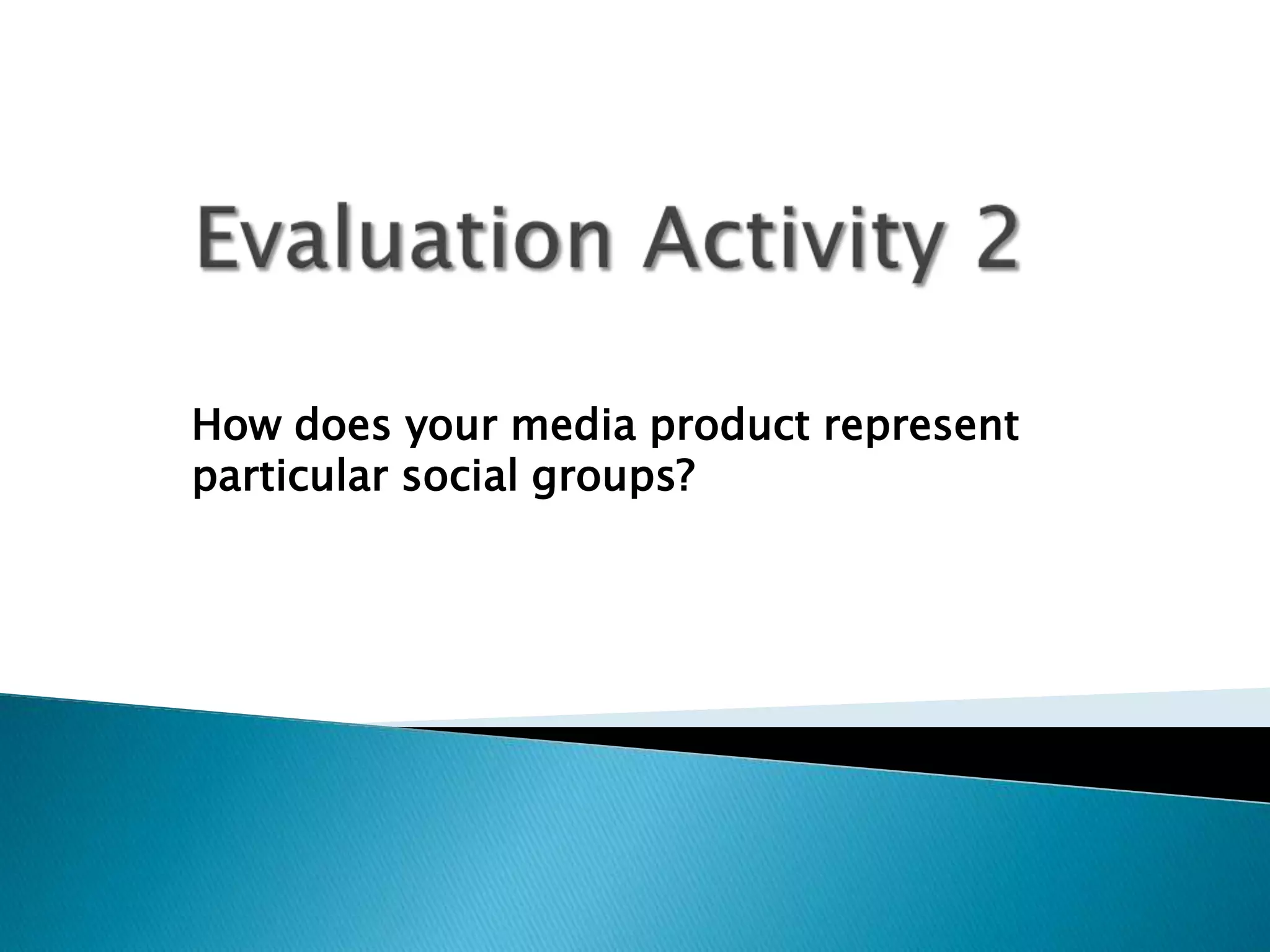 Evaluation Activity 2

How does your media product represent particular social groups?